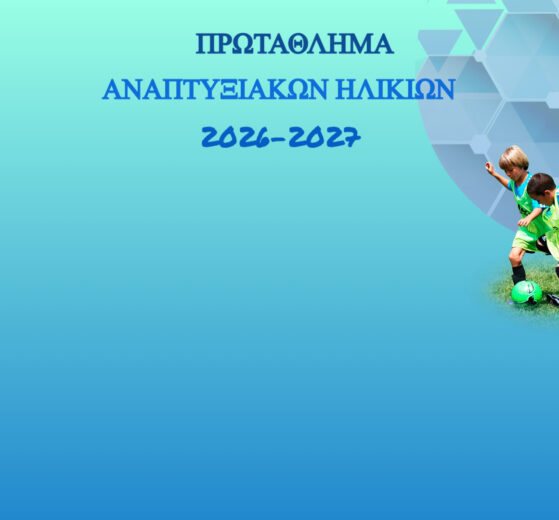 ΠΡΩΤΑΘΛΗΜΑ

ΑΝΑΠΤΥΞΙΑΚΩΝ ΗΛΙΚΙΩΝ

2026-2027